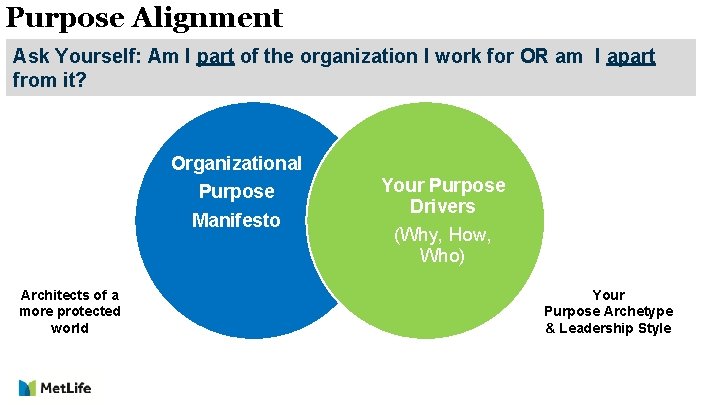 Purpose Alignment

Ask Yourself: Am I part of the organization I work for OR am I apart from it?

Organizational Purpose Manifesto

Your Purpose Drivers (Why, How, Who)

Architects of a more protected world

Your Purpose Archetype & Leadership Style

MetLife